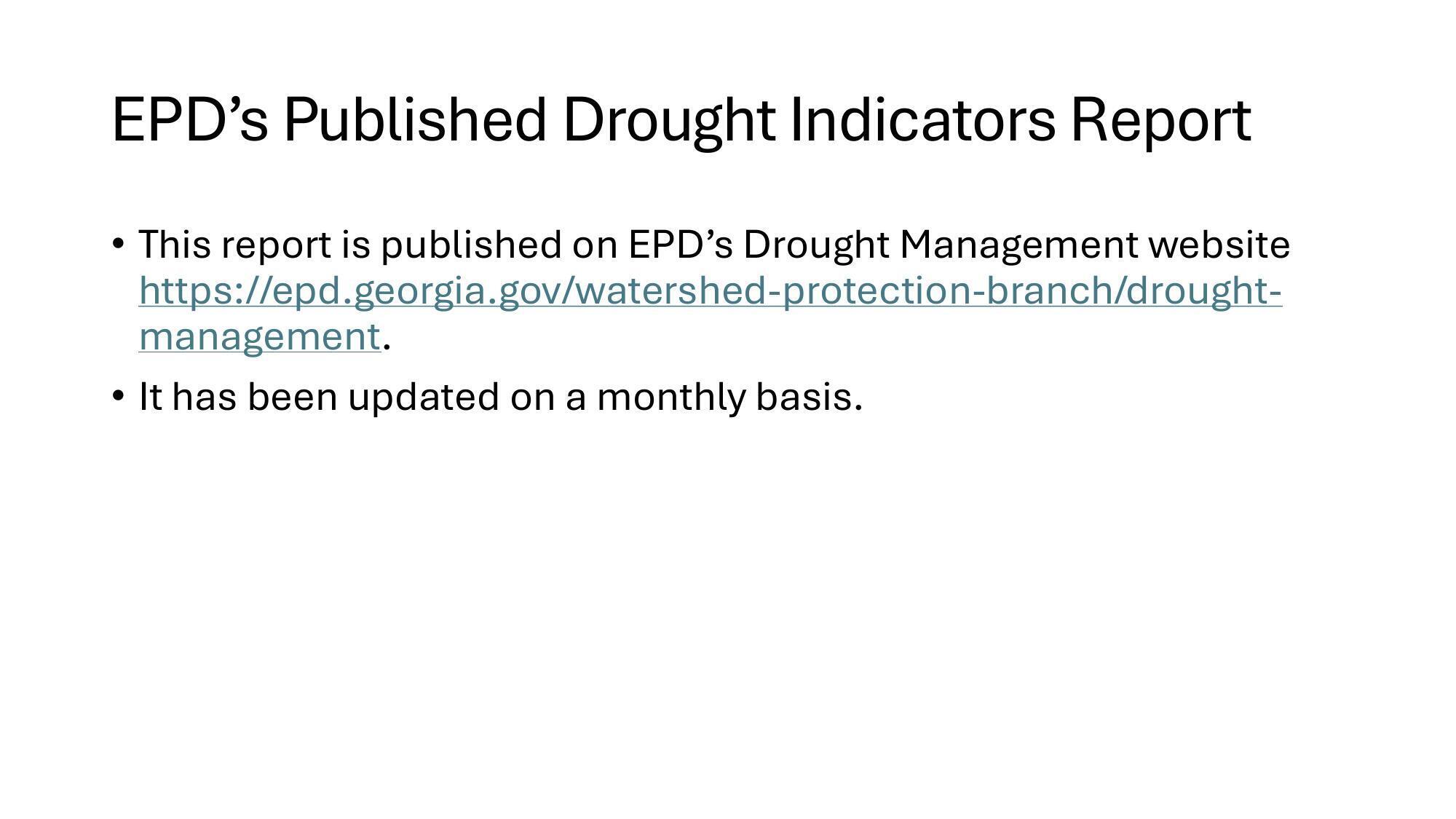 EPD’s Published Drought Indicators Report

• This report is published on EPD’s Drought Management website https://epd.georgia.gov/watershed-protection-branch/drought-management.

• It has been updated on a monthly basis.